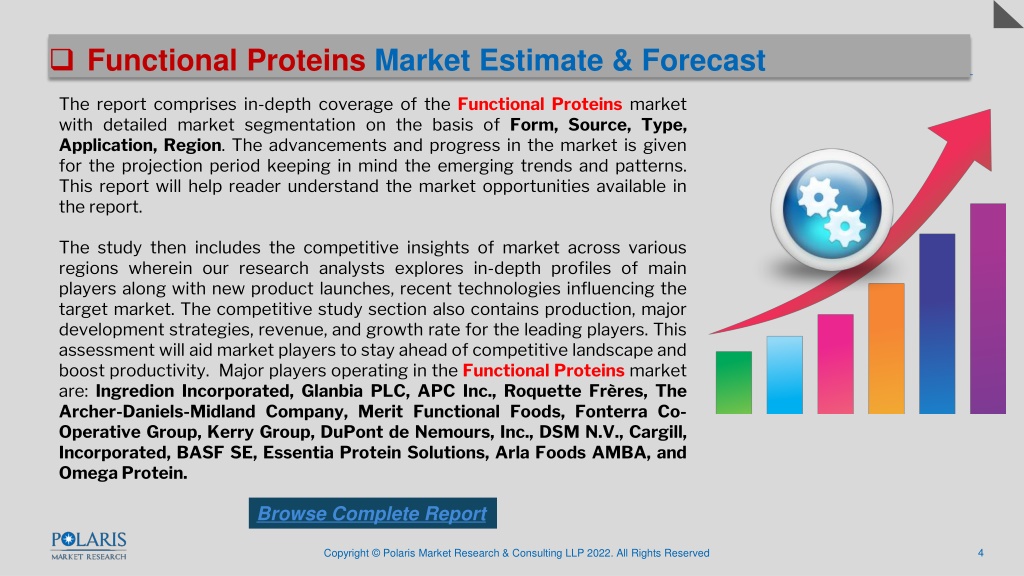 ❑ Functional Proteins Market Estimate & Forecast

The report comprises in-depth coverage of the Functional Proteins market with detailed market segmentation on the basis of Form, Source, Type, Application, Region. The advancements and progress in the market is given for the projection period keeping in mind the emerging trends and patterns. This report will help reader understand the market opportunities available in the report.

The study then includes the competitive insights of market across various regions wherein our research analysts explores in-depth profiles of main players along with new product launches, recent technologies influencing the target market. The competitive study section also contains production, major development strategies, revenue, and growth rate for the leading players. This assessment will aid market players to stay ahead of competitive landscape and boost productivity. Major players operating in the Functional Proteins market are: Ingredion Incorporated, Glanbia PLC, APC Inc., Roquette Frères, The Archer-Daniels-Midland Company, Merit Functional Foods, Fonterra Co-Operative Group, Kerry Group, DuPont de Nemours, Inc., DSM N.V., Cargill, Incorporated, BASF SE, Essentia Protein Solutions, Arla Foods AMBA, and Omega Protein.

Browse Complete Report

POLARIS MARKET RESEARCH

Copyright © Polaris Market Research & Consulting LLP 2022. All Rights Reserved

4